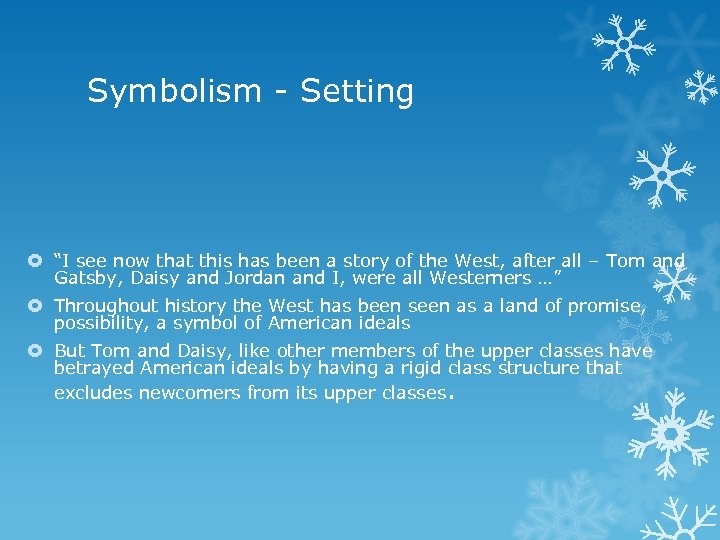 Symbolism - Setting

“I see now that this has been a story of the West, after all – Tom and Gatsby, Daisy and Jordan and I, were all Westerners …”

Throughout history the West has been seen as a land of promise, possibility, a symbol of American ideals

But Tom and Daisy, like other members of the upper classes have betrayed American ideals by having a rigid class structure that excludes newcomers from its upper classes.